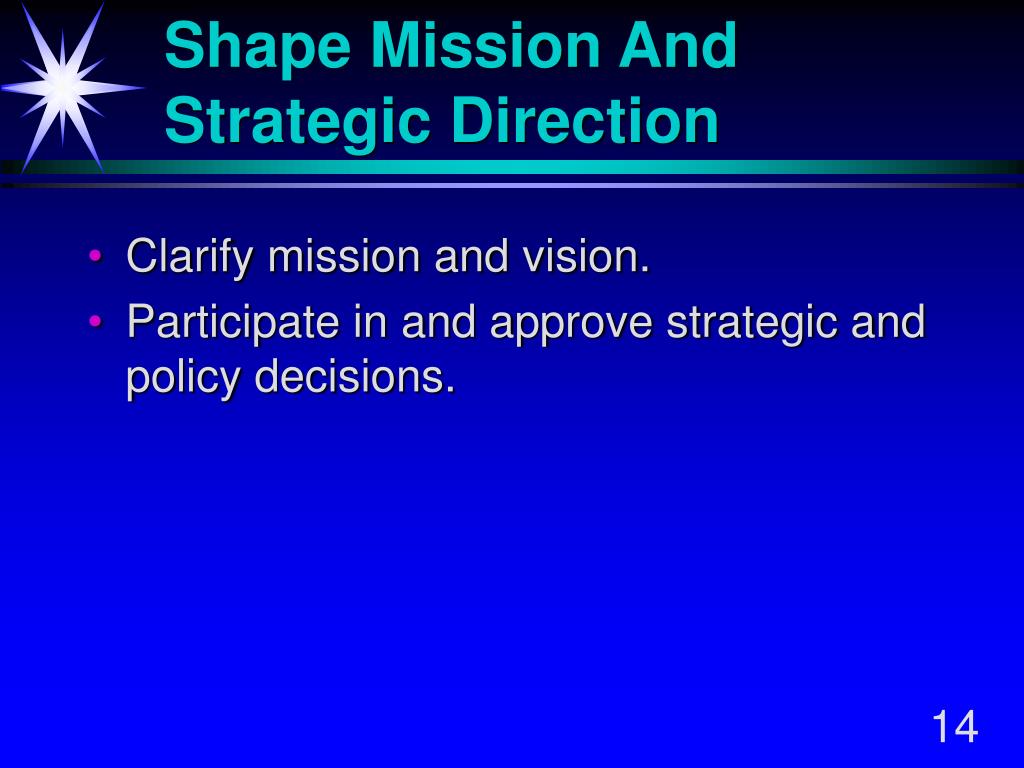 Shape Mission And Strategic Direction

• Clarify mission and vision.
• Participate in and approve strategic and policy decisions.

14